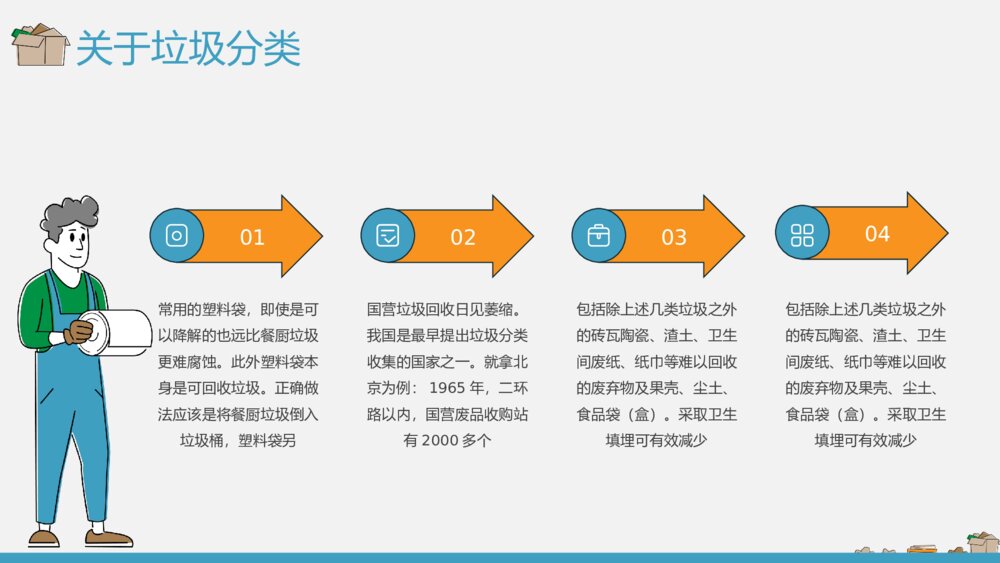 关于垃圾分类

01

常用的塑料袋，即使是可以降解的也远比餐厨垃圾更难腐蚀。此外塑料袋本身是可回收垃圾。正确做法应该是将餐厨垃圾倒入垃圾桶，塑料袋另

02

国营垃圾回收日见萎缩。我国是最早提出垃圾分类收集的国家之一。就拿北京为例：1965 年，二环路以内，国营废品收购站有 2000 多个

03

包括除上述几类垃圾之外的砖瓦陶瓷、渣土、卫生间废纸、纸巾等难以回收的废弃物及果壳、尘土、食品袋（盒）。采取卫生填埋可有效减少

04

包括除上述几类垃圾之外的砖瓦陶瓷、渣土、卫生间废纸、纸巾等难以回收的废弃物及果壳、尘土、食品袋（盒）。采取卫生填埋可有效减少